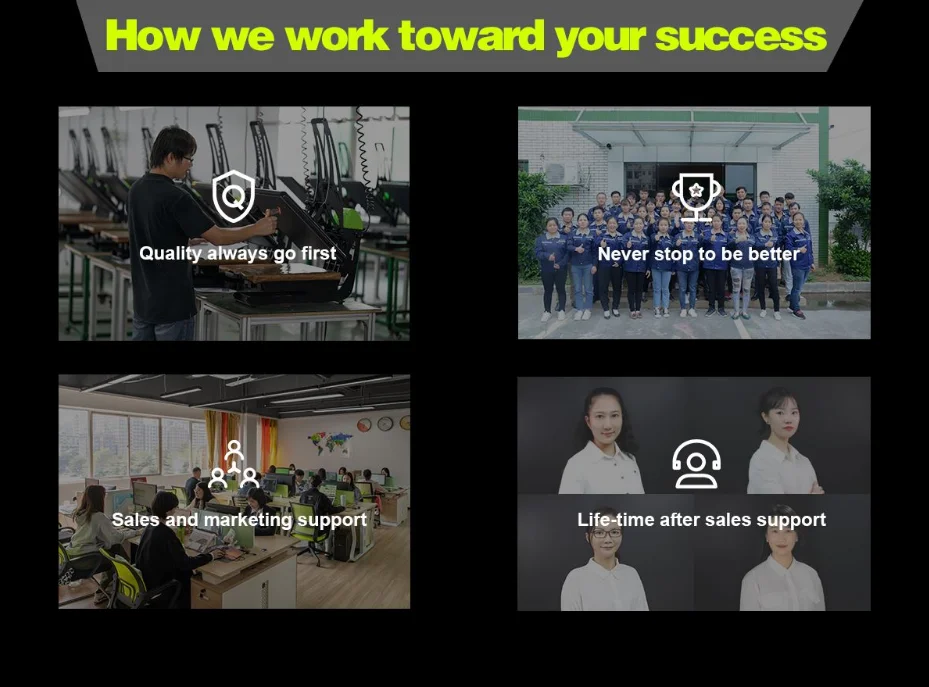 How we work toward your success

Quality always go first

Never stop to be better

Sales and marketing support

Life-time after sales support